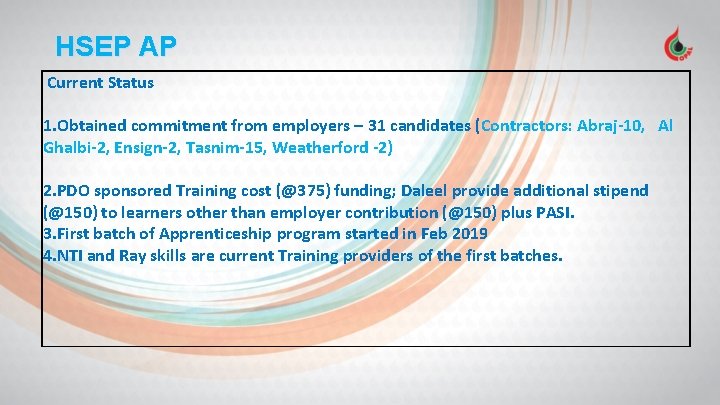 HSEP AP

OPAL

Current Status

1.Obtained commitment from employers – 31 candidates (Contractors: Abraj-10, Al Ghalbi-2, Ensign-2, Tasnim-15, Weatherford -2)

2.PDO sponsored Training cost (@375) funding; Daleel provide additional stipend (@150) to learners other than employer contribution (@150) plus PASI.
3.First batch of Apprenticeship program started in Feb 2019
4.NTI and Ray skills are current Training providers of the first batches.